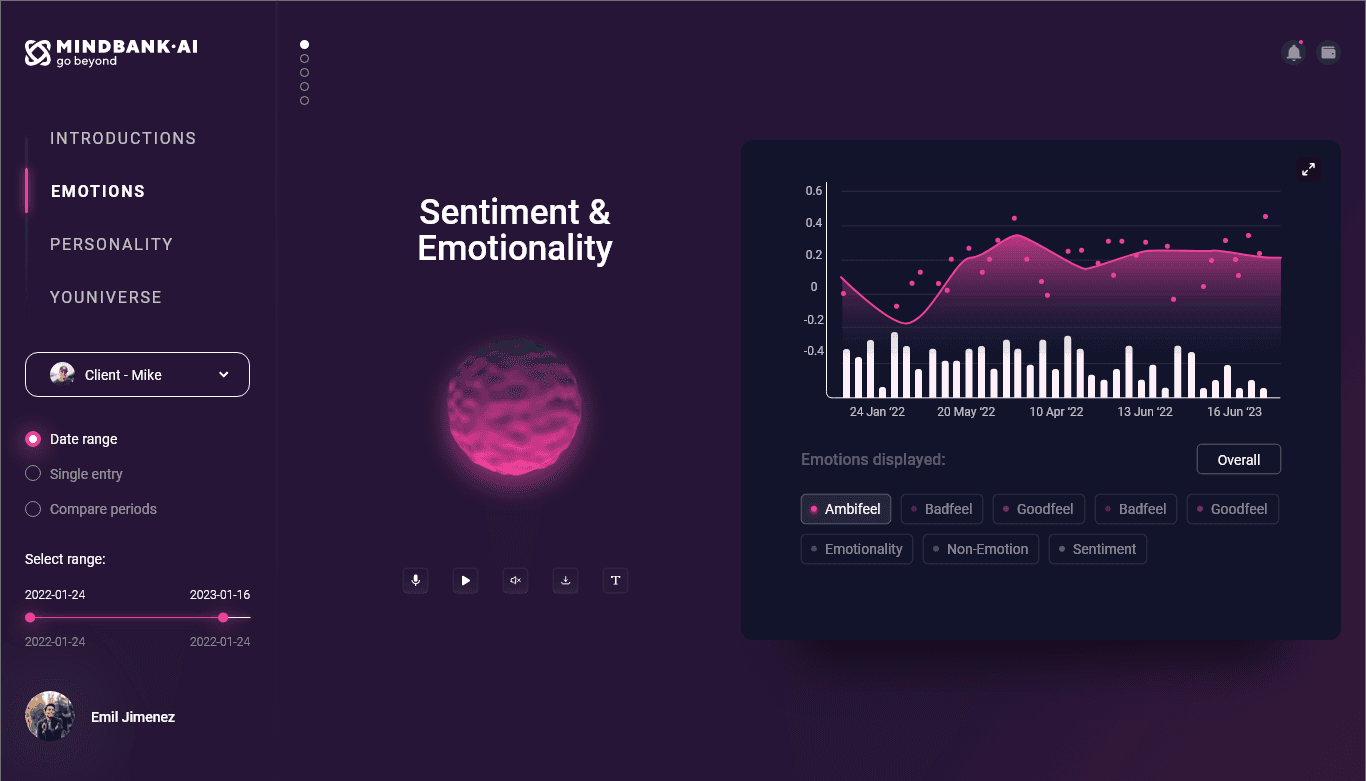 MINDBANK·AI
go beyond

INTRODUCTIONS
EMOTIONS
PERSONALITY
YOUNIVERSE

Client - Mike

Date range
Single entry
Compare periods

Select range:
2022-01-24
2023-01-16
2022-01-24
2022-01-24

Emil Jimenez

Sentiment & Emotionality

0.6
0.4
0.2
0
-0.2
-0.4
24 Jan '22
20 May '22
10 Apr '22
13 Jun '22
16 Jun '23

Emotions displayed:
Overall

Ambifeel
Badfeel
Goodfeel
Badfeel
Goodfeel
Emotionality
Non-Emotion
Sentiment